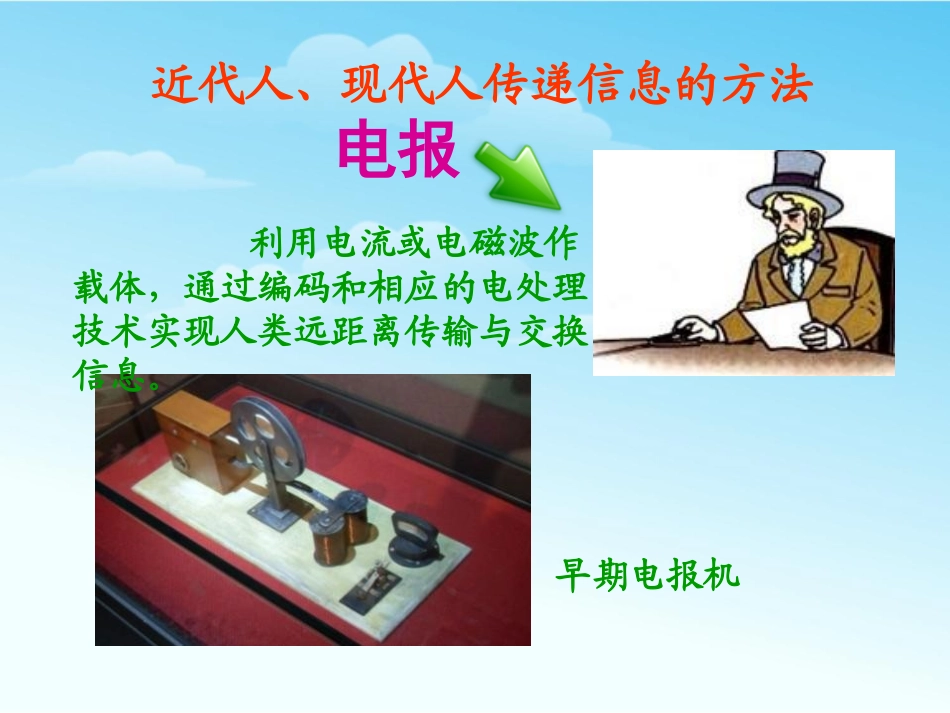 近代人、现代人传递信息的方法

电报

利用电流或电磁波作载体，通过编码和相应的电处理技术实现人类远距离传输与交换信息。

早期电报机